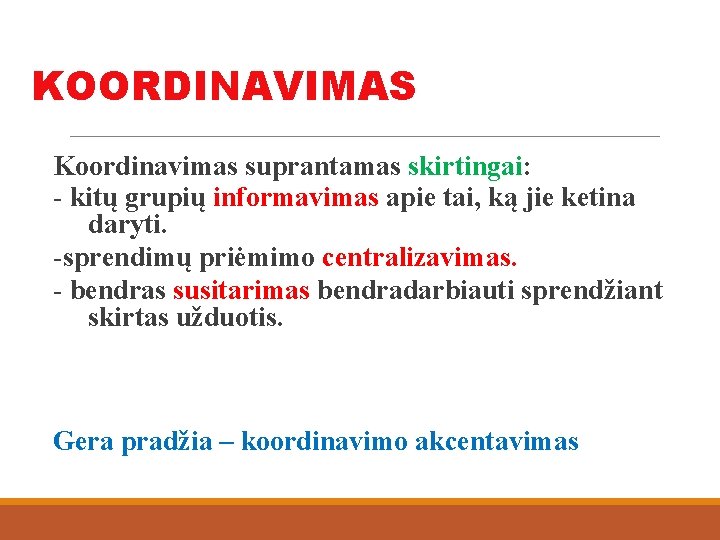 KOORDINAVIMAS

Koordinavimas suprantamas skirtingai:
- kitų grupių informavimas apie tai, ką jie ketina daryti.
-sprendimų priėmimo centralizavimas.
- bendras susitarimas bendradarbiauti sprendžiant skirtas užduotis.

Gera pradžia – koordinavimo akcentavimas